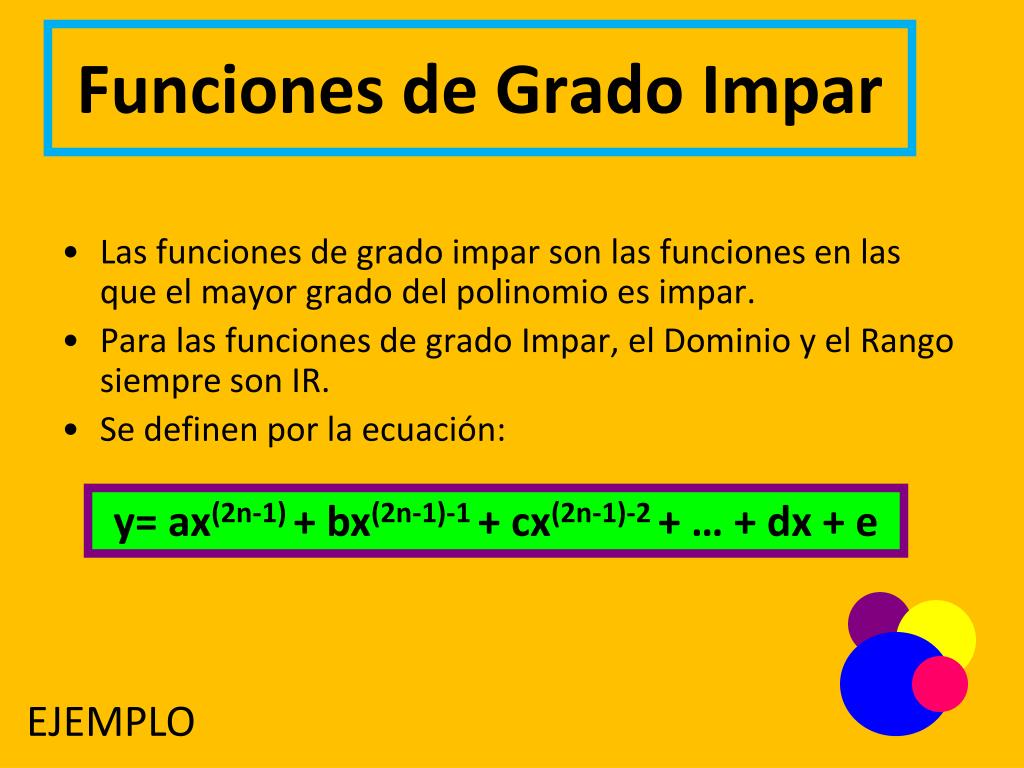 Funciones de Grado Impar

• Las funciones de grado impar son las funciones en las que el mayor grado del polinomio es impar.
• Para las funciones de grado Impar, el Dominio y el Rango siempre son IR.
• Se definen por la ecuación:

$y= ax^{(2n-1)} + bx^{(2n-1)-1} + cx^{(2n-1)-2} + … + dx + e$

EJEMPLO